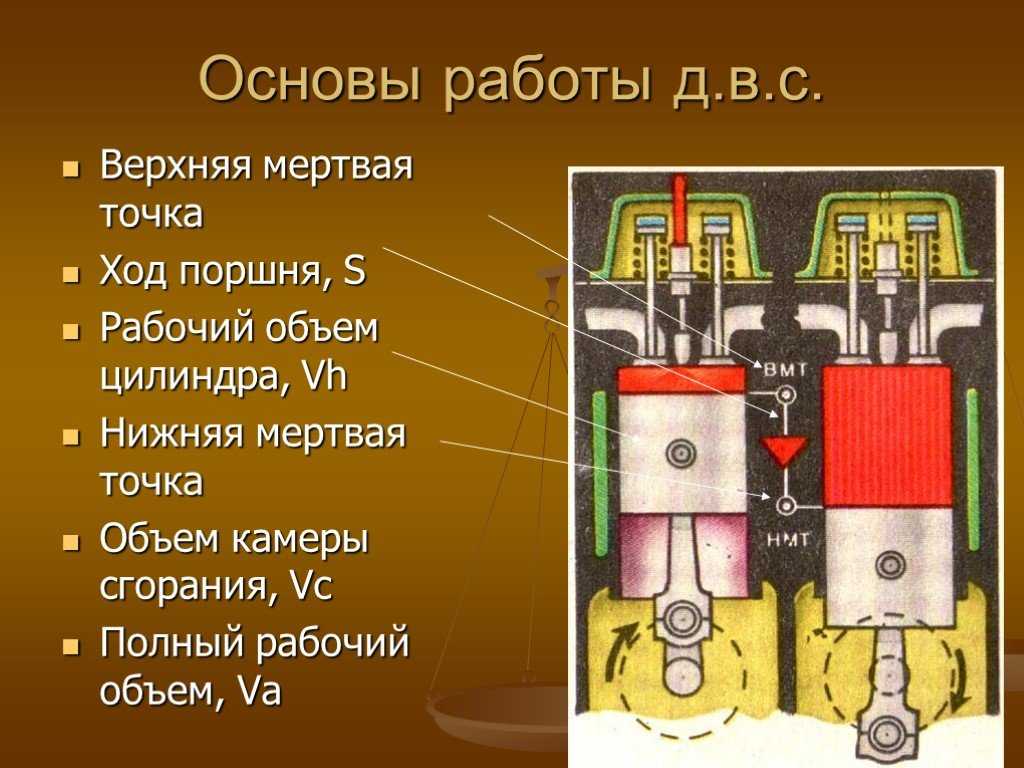 Основы работы д.в.с.

- Верхняя мертвая точка
- Ход поршня, S
- Рабочий объем цилиндра, Vh
- Нижняя мертвая точка
- Объем камеры сгорания, Vc
- Полный рабочий объем, Va

ВМТ

НМТ